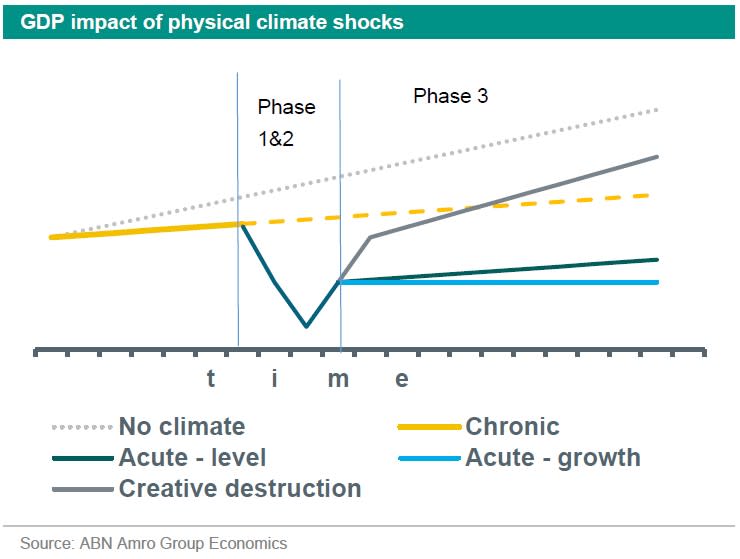 GDP impact of physical climate shocks

Phase 1&2

Phase 3

t i m e

No climate
Chronic
Acute - level
Acute - growth
Creative destruction

Source: ABN Amro Group Economics